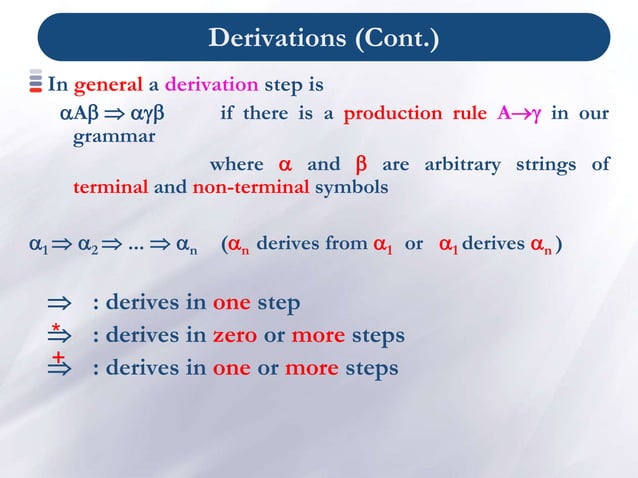 Derivations (Cont.)

In general a derivation step is

$\alpha A\beta \Rightarrow \alpha\gamma\beta$ if there is a production rule $A \rightarrow \gamma$ in our grammar

where $\alpha$ and $\beta$ are arbitrary strings of terminal and non-terminal symbols

$\alpha_1 \Rightarrow \alpha_2 \Rightarrow ... \Rightarrow \alpha_n$ ($\alpha_n$ derives from $\alpha_1$ or $\alpha_1$ derives $\alpha_n$)

$\Rightarrow$ : derives in one step

$\overset{*}{\Rightarrow}$ : derives in zero or more steps

$\overset{+}{\Rightarrow}$ : derives in one or more steps